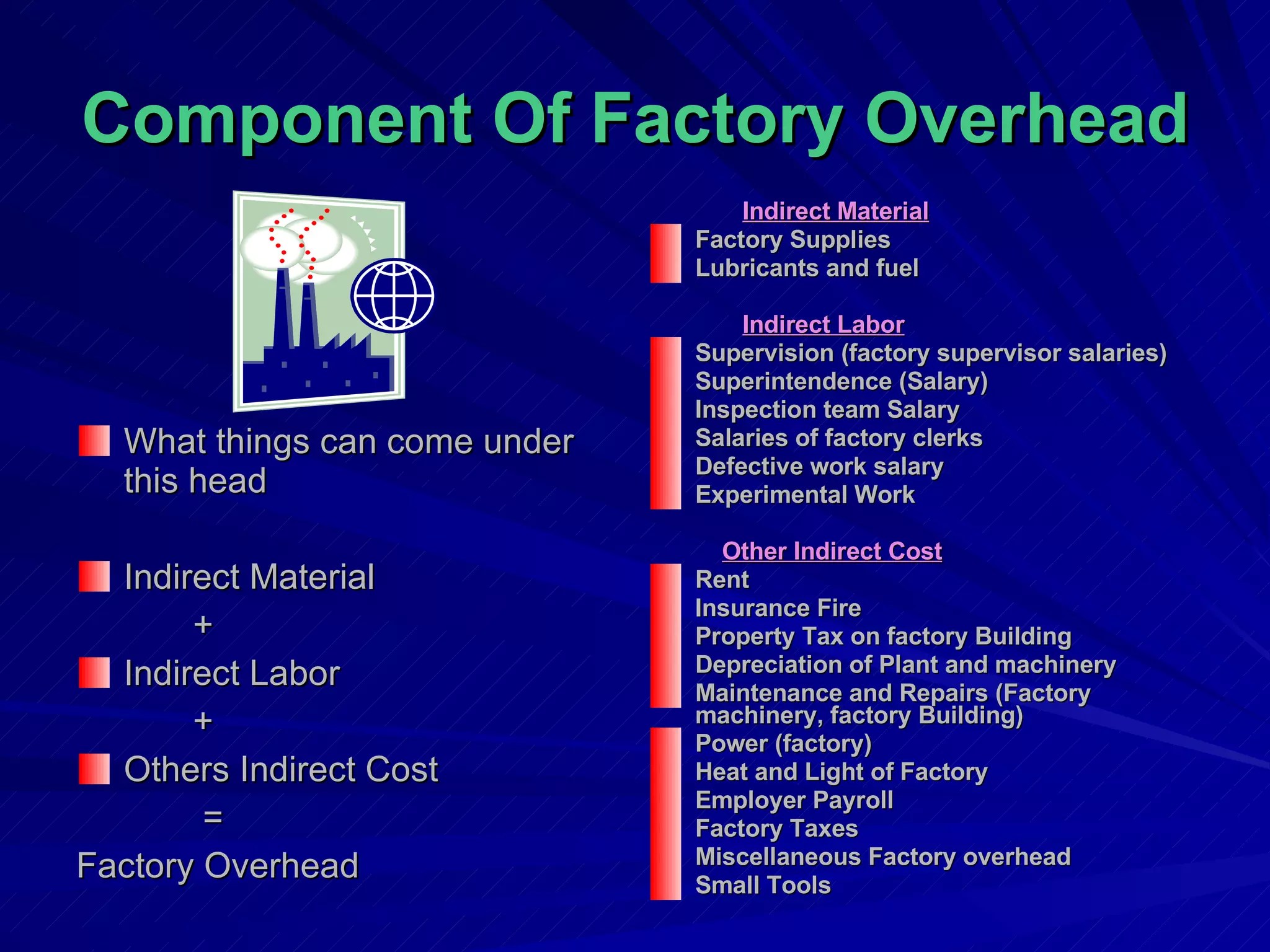 Component Of Factory Overhead

What things can come under this head

Indirect Material

+

Indirect Labor

+

Others Indirect Cost

=

Factory Overhead

Indirect Material

Factory Supplies
Lubricants and fuel

Indirect Labor

Supervision (factory supervisor salaries)
Superintendence (Salary)
Inspection team Salary
Salaries of factory clerks
Defective work salary
Experimental Work

Other Indirect Cost

Rent
Insurance Fire
Property Tax on factory Building
Depreciation of Plant and machinery
Maintenance and Repairs (Factory machinery, factory Building)
Power (factory)
Heat and Light of Factory
Employer Payroll
Factory Taxes
Miscellaneous Factory overhead
Small Tools